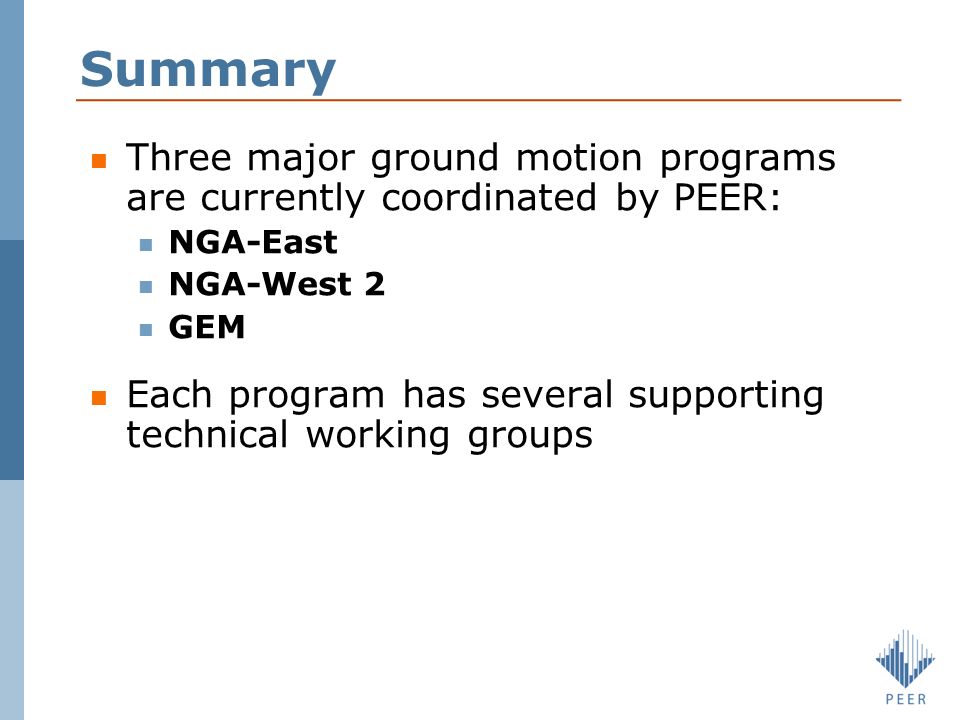 Summary

Three major ground motion programs are currently coordinated by PEER:

NGA-East

NGA-West 2

GEM

Each program has several supporting technical working groups

PEER